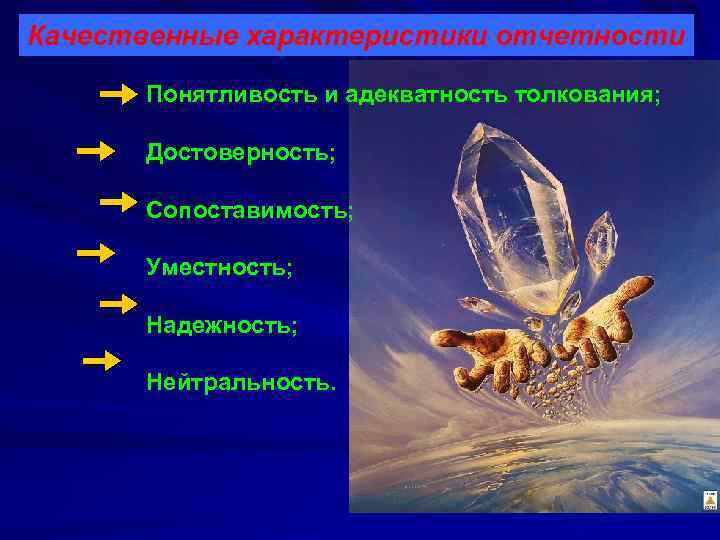 Качественные характеристики отчетности

Понятливость и адекватность толкования;

Достоверность;

Сопоставимость;

Уместность;

Надежность;

Нейтральность.